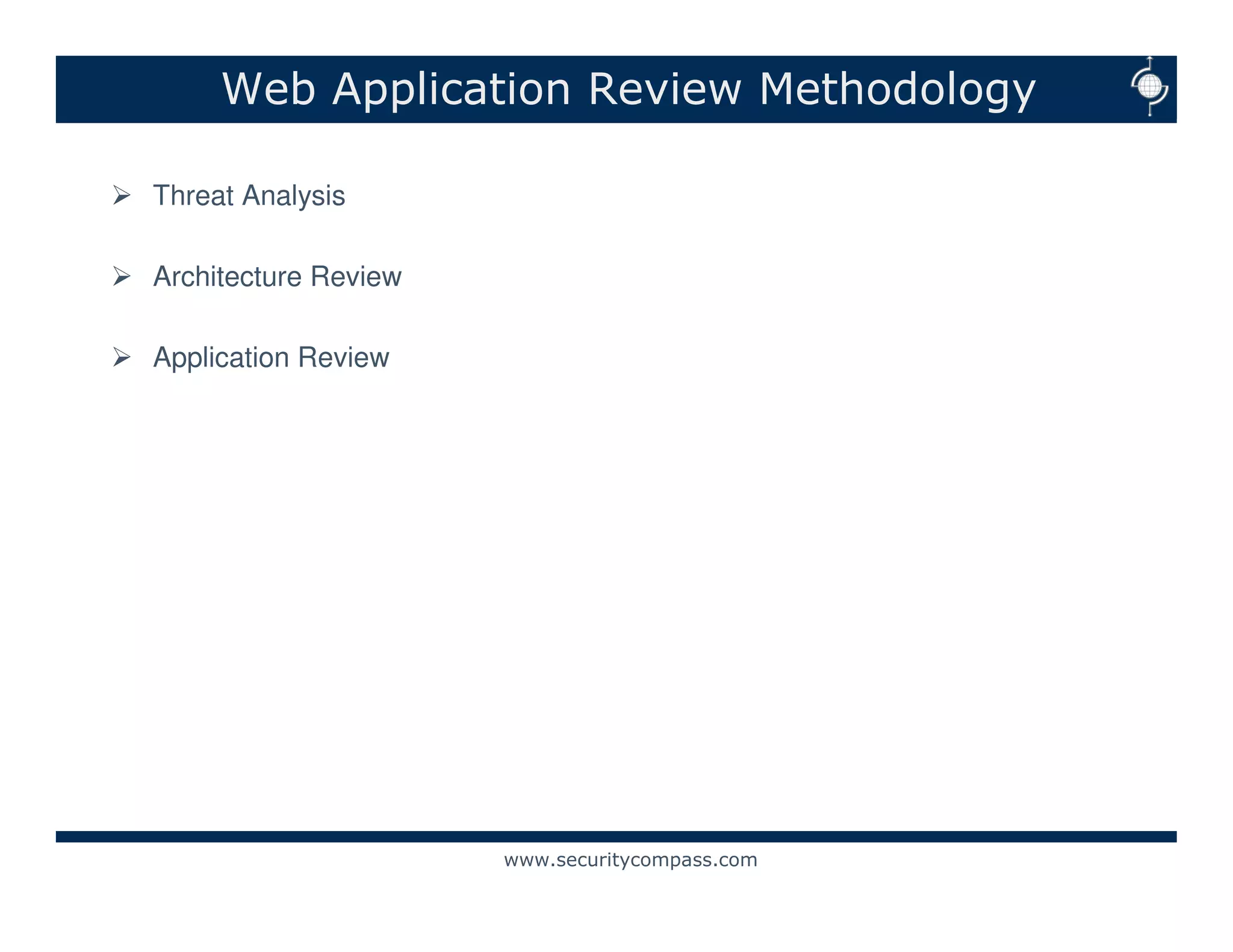 Web Application Review Methodology

➢ Threat Analysis

➢ Architecture Review

➢ Application Review

www.securitycompass.com